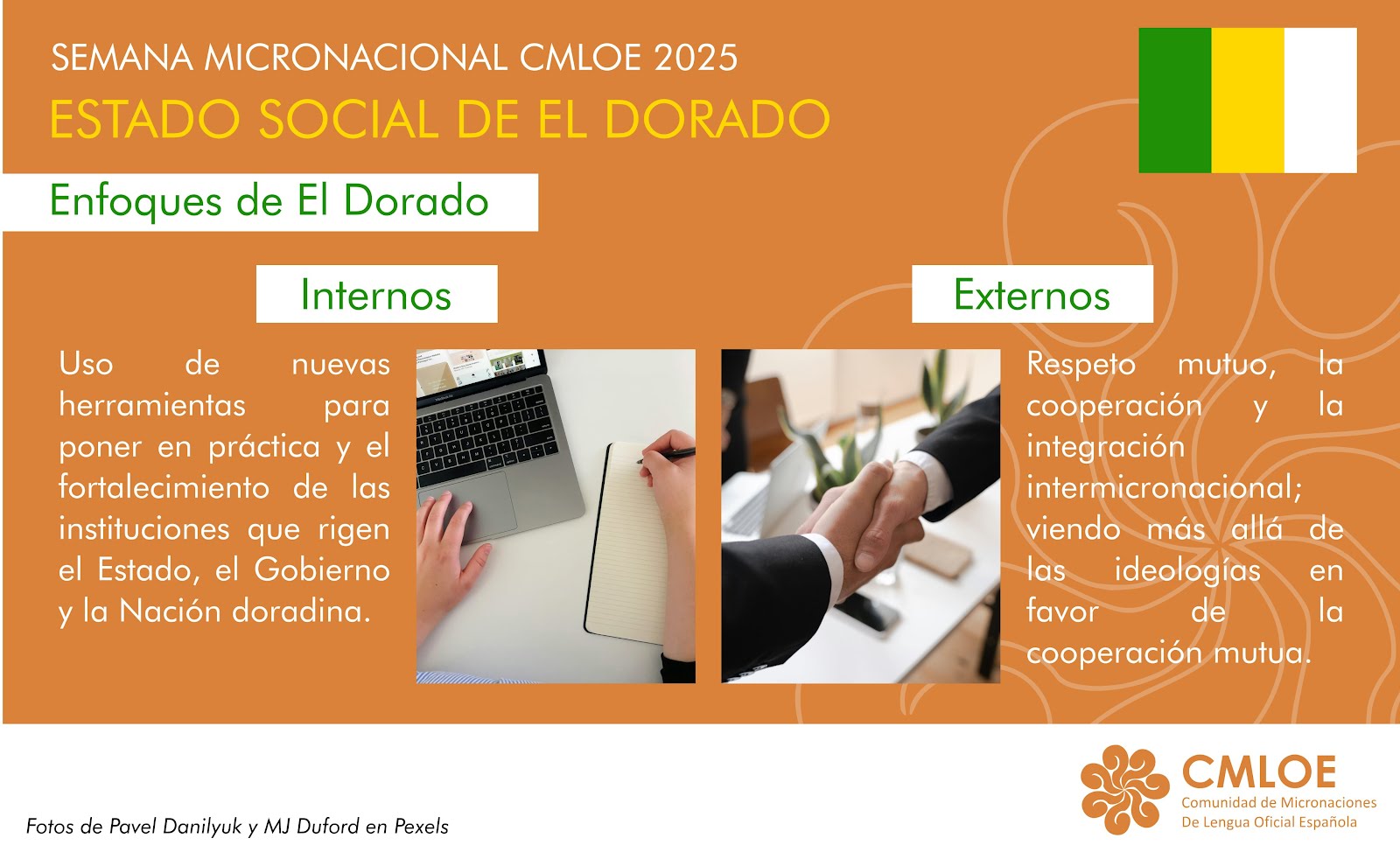 SEMANA MICRONACIONAL CMLOE 2025
ESTADO SOCIAL DE EL DORADO

Enfoques de El Dorado

Internos

Uso de nuevas herramientas para poner en práctica y el fortalecimiento de las instituciones que rigen el Estado, el Gobierno y la Nación doradina.

Externos

Respeto mutuo, la cooperación y la integración intermicronacional; viendo más allá de las ideologías en favor de la cooperación mutua.

Fotos de Pavel Danilyuk y MJ Duford en Pexels

CMLOE
Comunidad de Micronaciones De Lengua Oficial Española